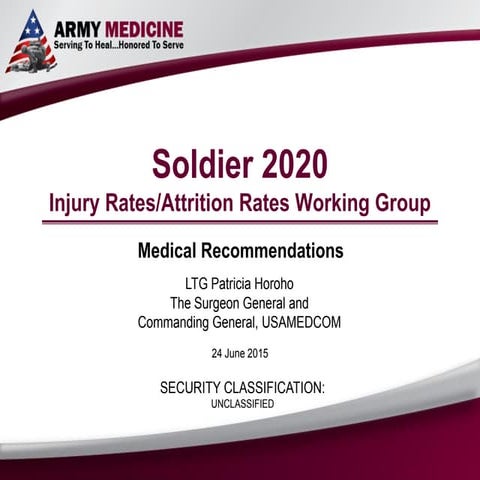 ARMY MEDICINE
Serving To Heal...Honored To Serve

Soldier 2020
Injury Rates/Attrition Rates Working Group

Medical Recommendations

LTG Patricia Horoho
The Surgeon General and
Commanding General, USAMEDCOM

24 June 2015

SECURITY CLASSIFICATION:
UNCLASSIFIED